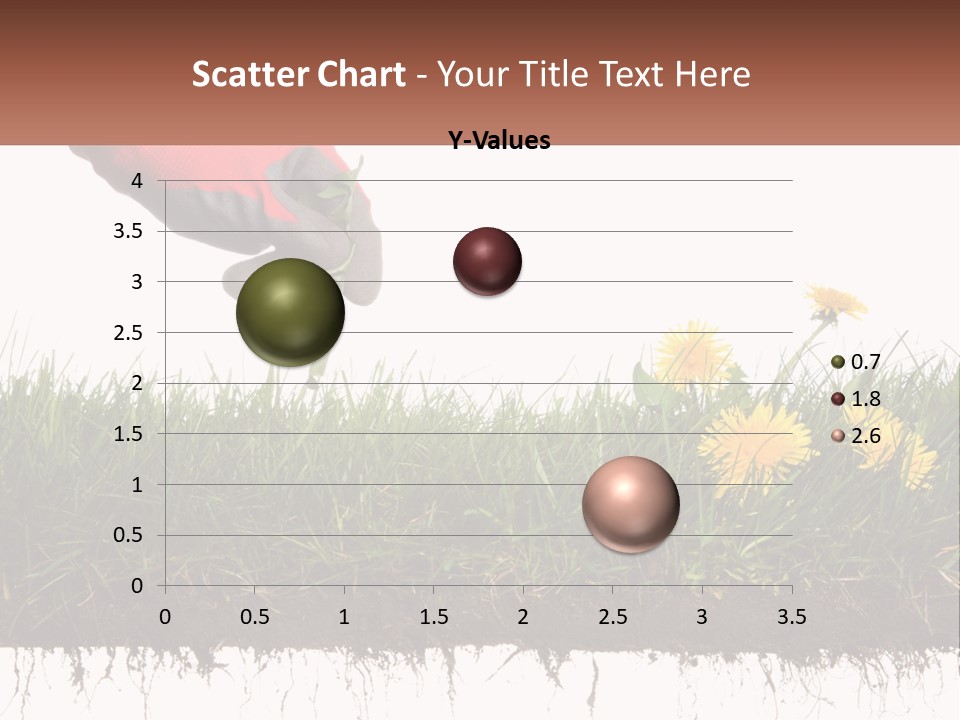 Scatter Chart - Your Title Text Here

Y-Values

4
3.5
3
2.5
2
1.5
1
0.5
0

0 0.5 1 1.5 2 2.5 3 3.5

0.7
1.8
2.6